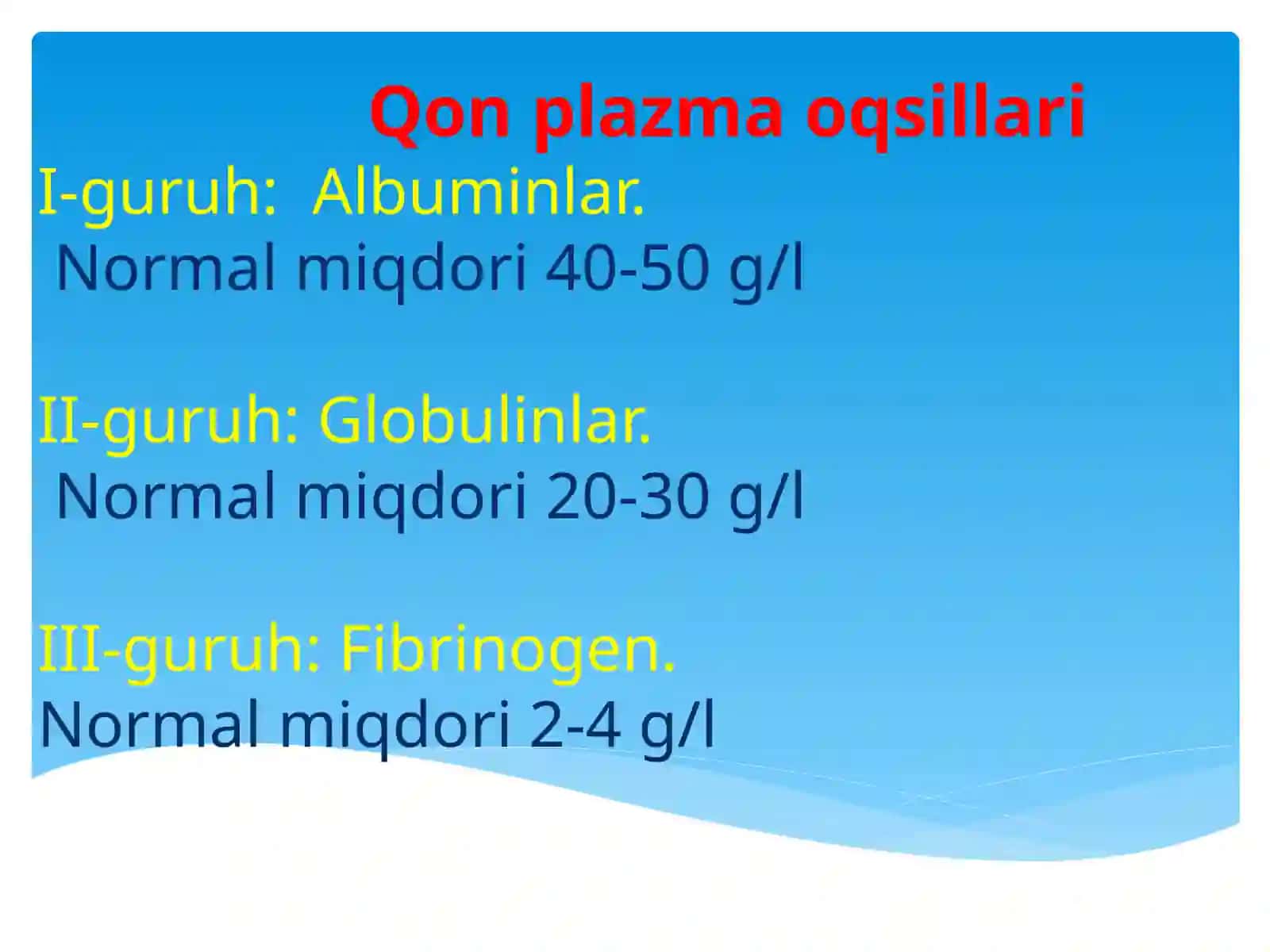 Qon plazma oqsillari

I-guruh: Albuminlar.
Normal miqdori 40-50 g/l

II-guruh: Globulinlar.
Normal miqdori 20-30 g/l

III-guruh: Fibrinogen.
Normal miqdori 2-4 g/l